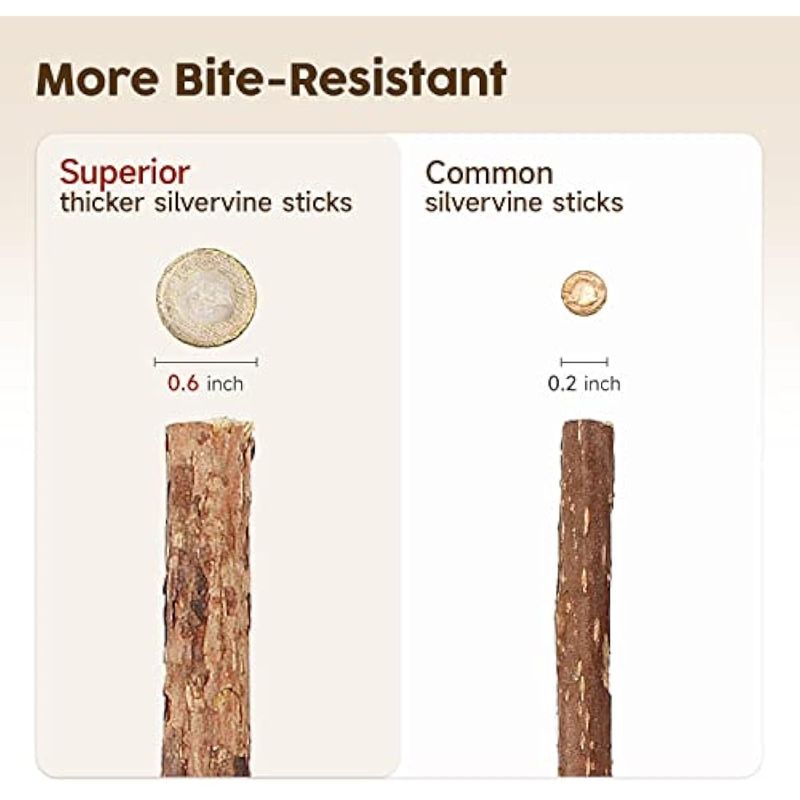 More Bite-Resistant

Superior
thicker silvervine sticks

0.6 inch

Common
silvervine sticks

0.2 inch